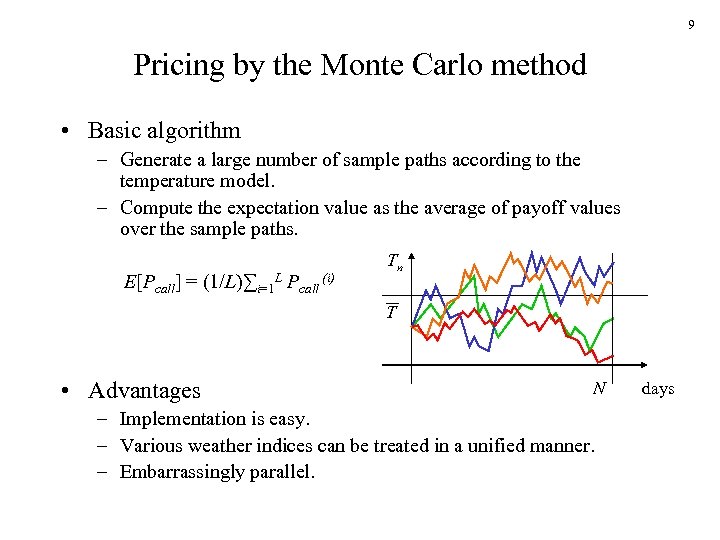 9

Pricing by the Monte Carlo method

• Basic algorithm
– Generate a large number of sample paths according to the temperature model.
– Compute the expectation value as the average of payoff values over the sample paths.

$E[P_{call}] = (1/L)\sum_{i=1}^{L} P_{call}^{(i)}$

$T_n$
$\overline{T}$
$N$ days

• Advantages
– Implementation is easy.
– Various weather indices can be treated in a unified manner.
– Embarrassingly parallel.